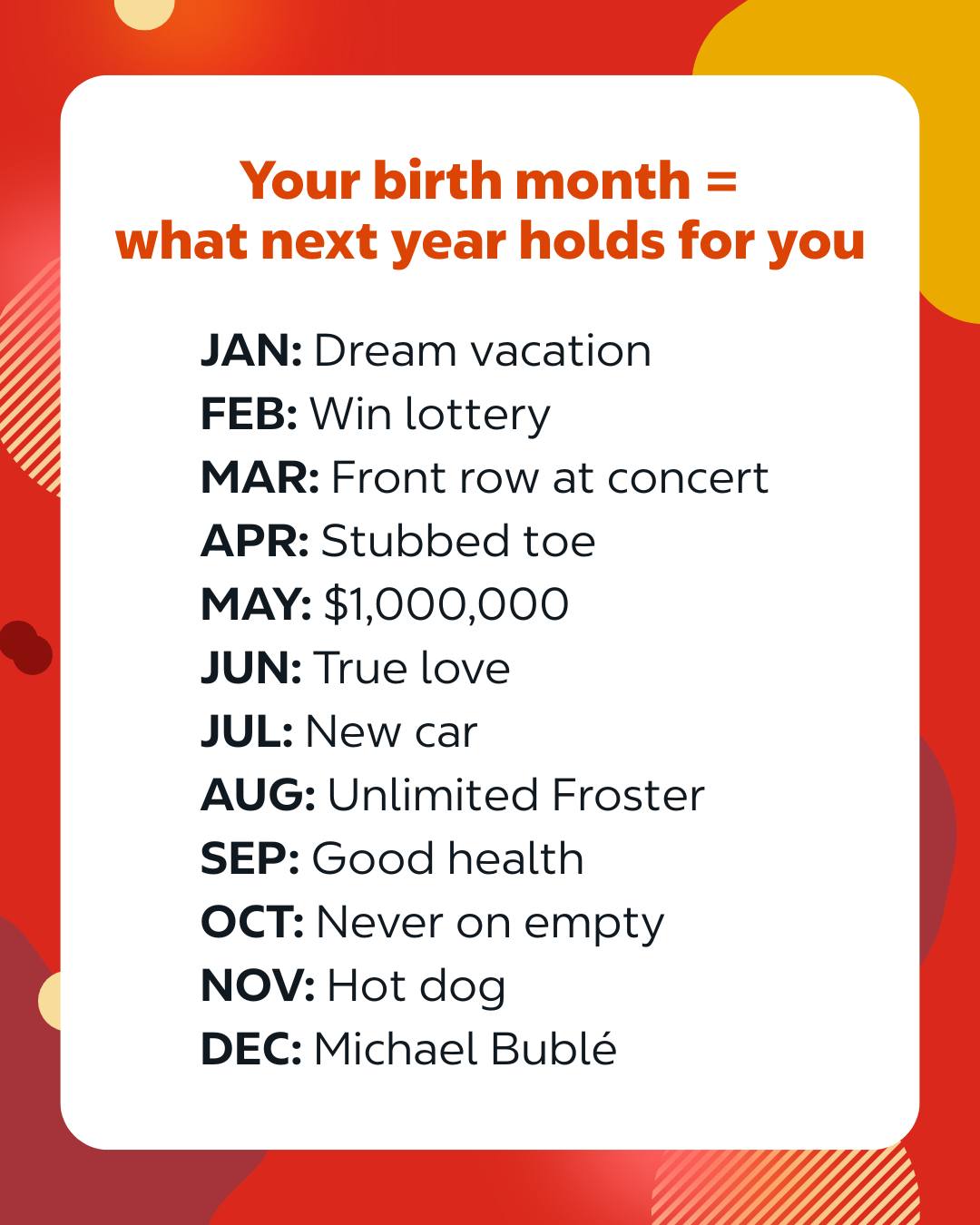 Your birth month =
what next year holds for you

JAN: Dream vacation
FEB: Win lottery
MAR: Front row at concert
APR: Stubbed toe
MAY: $1,000,000
JUN: True love
JUL: New car
AUG: Unlimited Froster
SEP: Good health
OCT: Never on empty
NOV: Hot dog
DEC: Michael Bublé